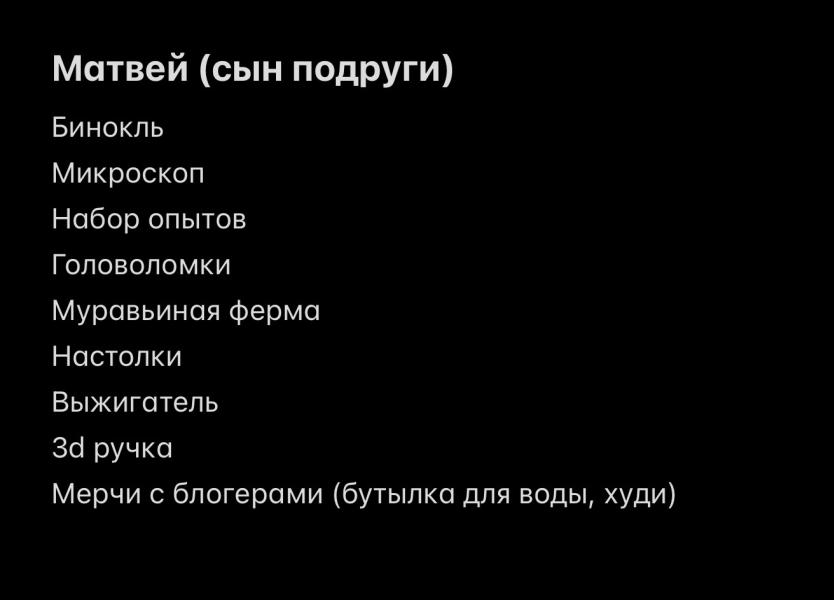 Матвей (сын подруги)

Бинокль
Микроскоп
Набор опытов
Головоломки
Муравьиная ферма
Настолки
Выжигатель
3d ручка
Мерчи с блогерами (бутылка для воды, худи)